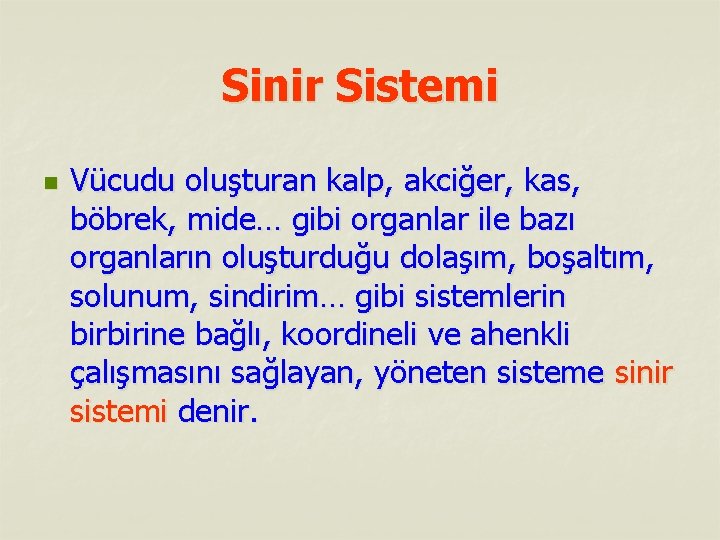 Sinir Sistemi

Vücudu oluşturan kalp, akciğer, kas, böbrek, mide… gibi organlar ile bazı organların oluşturduğu dolaşım, boşaltım, solunum, sindirim… gibi sistemlerin birbirine bağlı, koordineli ve ahenkli çalışmasını sağlayan, yöneten sisteme sinir sistemi denir.